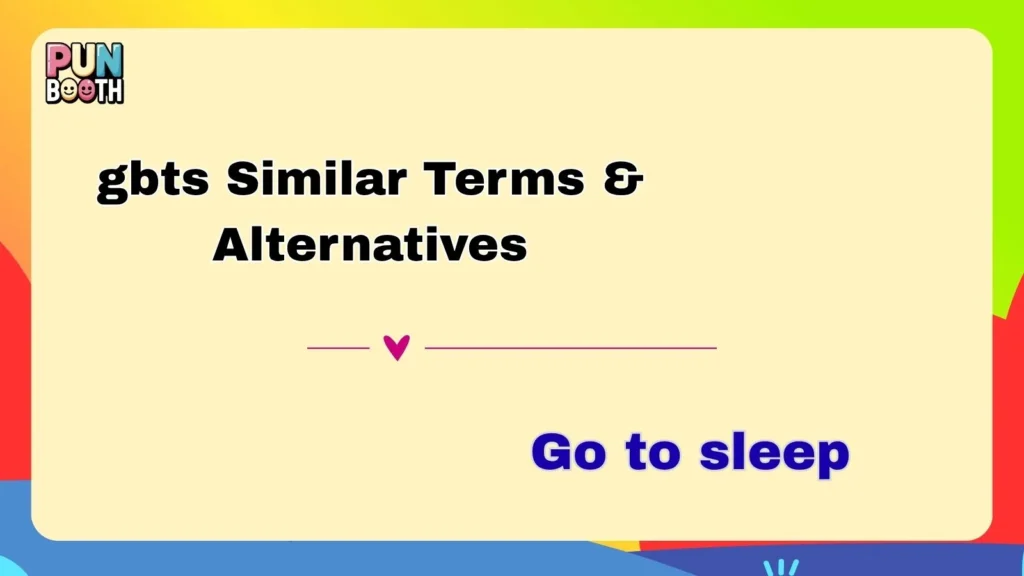 PUN BOOTH

gbts Similar Terms & Alternatives

Go to sleep